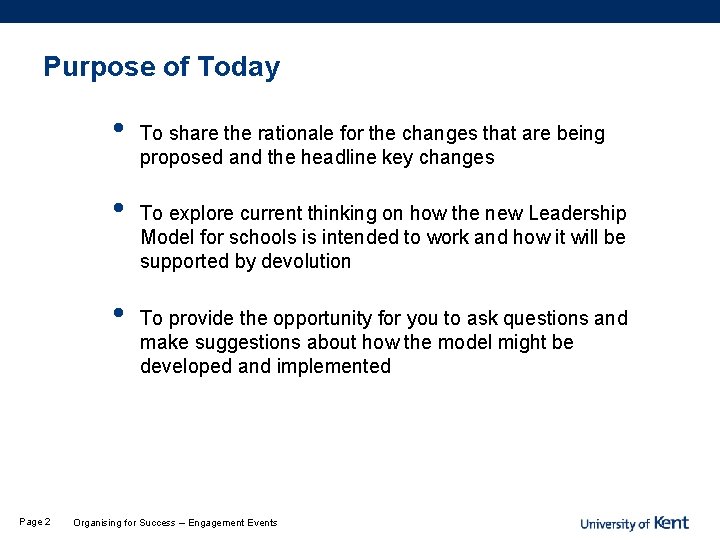 Purpose of Today

• To share the rationale for the changes that are being proposed and the headline key changes

• To explore current thinking on how the new Leadership Model for schools is intended to work and how it will be supported by devolution

• To provide the opportunity for you to ask questions and make suggestions about how the model might be developed and implemented

Page 2 Organising for Success – Engagement Events

University of Kent